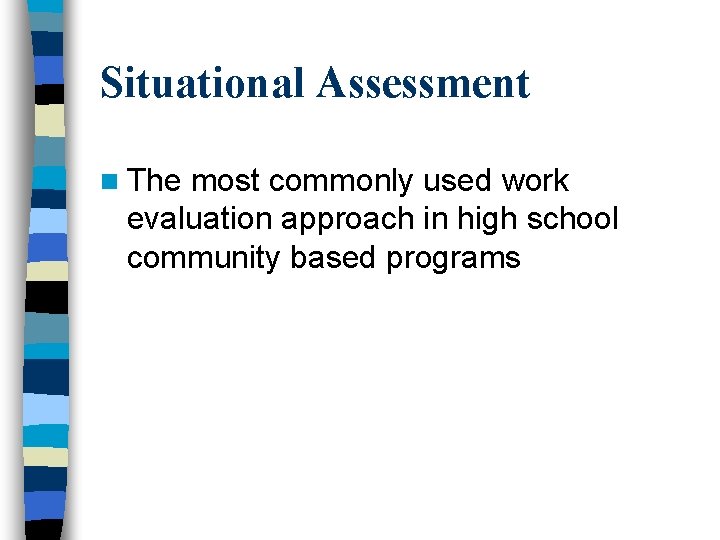 Situational Assessment

The most commonly used work evaluation approach in high school community based programs